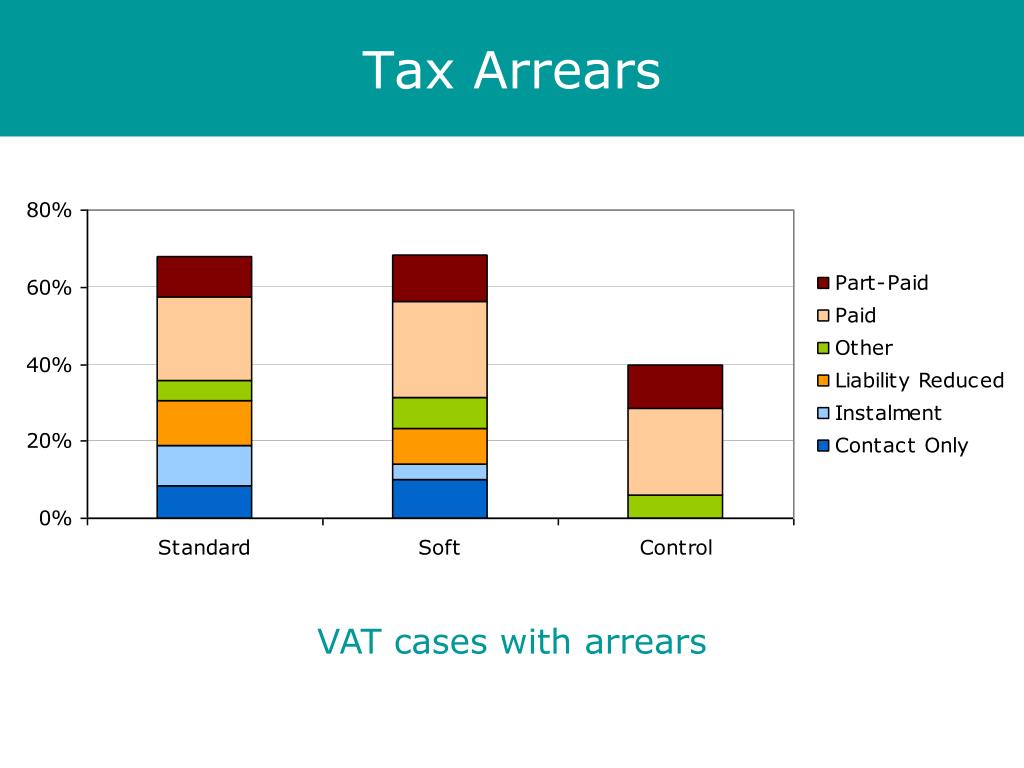 Tax Arrears

80%
60%
40%
20%
0%

Standard
Soft
Control

Part-Paid
Paid
Other
Liability Reduced
Instalment
Contact Only

VAT cases with arrears